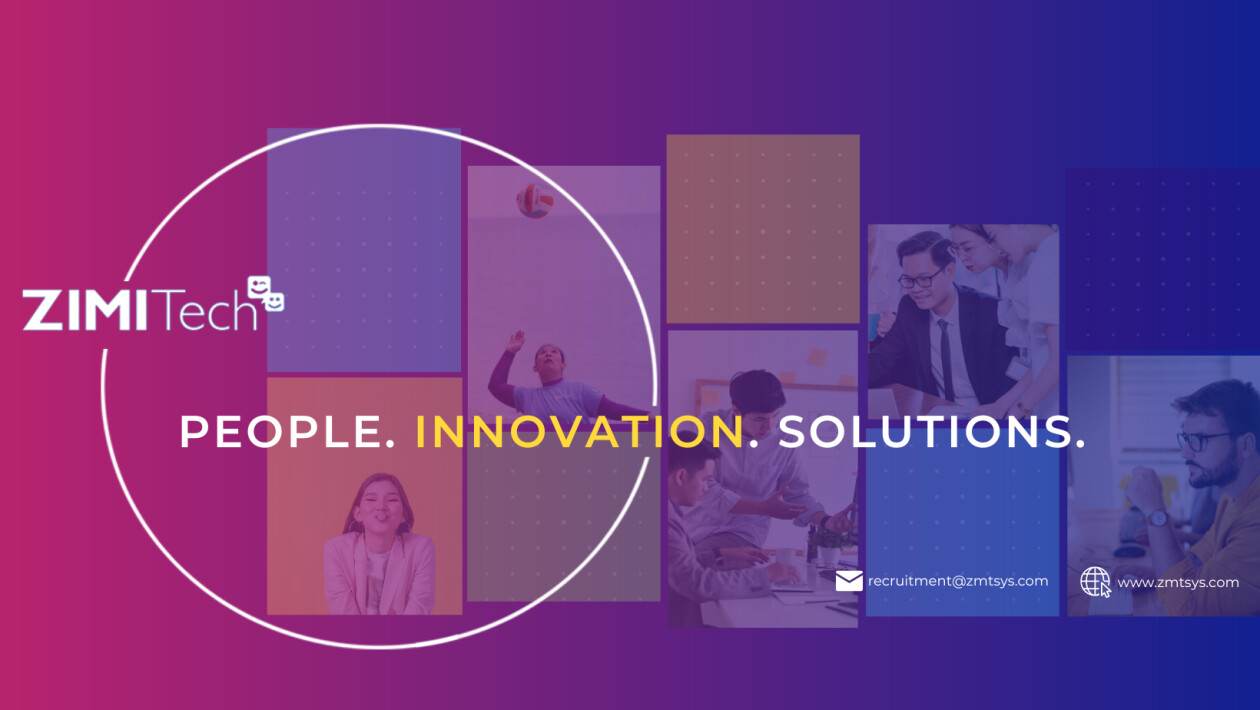 ZIMITech

PEOPLE. INNOVATION. SOLUTIONS.

recruitment@zmtsys.com

www.zmtsys.com